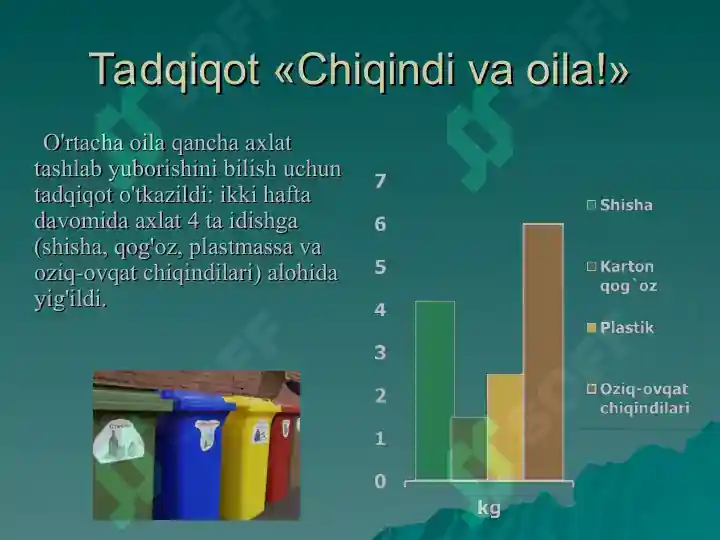 Tadqiqot «Chiqindi va oila!»

O'rtacha oila qancha axlat tashlab yuborishini bilish uchun tadqiqot o'tkazildi: ikki hafta davomida axlat 4 ta idishga (shisha, qog'oz, plastmassa va oziq-ovqat chiqindilari) alohida yig'ildi.

7
6
5
4
3
2
1
0
kg

Shisha
Karton qog`oz
Plastik
Oziq-ovqat chiqindilari